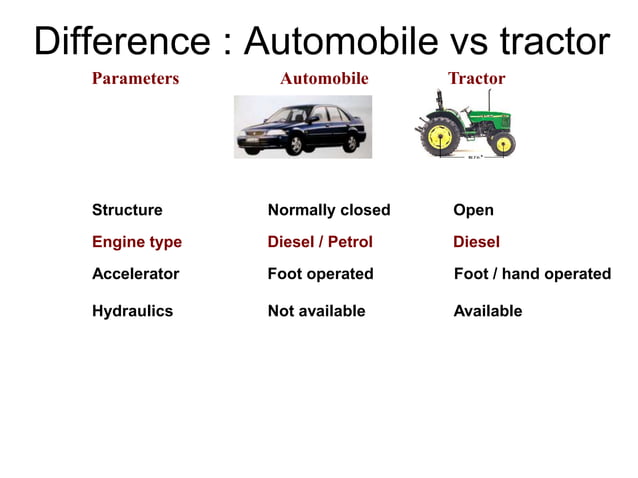 Difference : Automobile vs tractor

| Parameters | Automobile | Tractor |
|---|---|---|
| Structure | Normally closed | Open |
| Engine type | Diesel / Petrol | Diesel |
| Accelerator | Foot operated | Foot / hand operated |
| Hydraulics | Not available | Available |